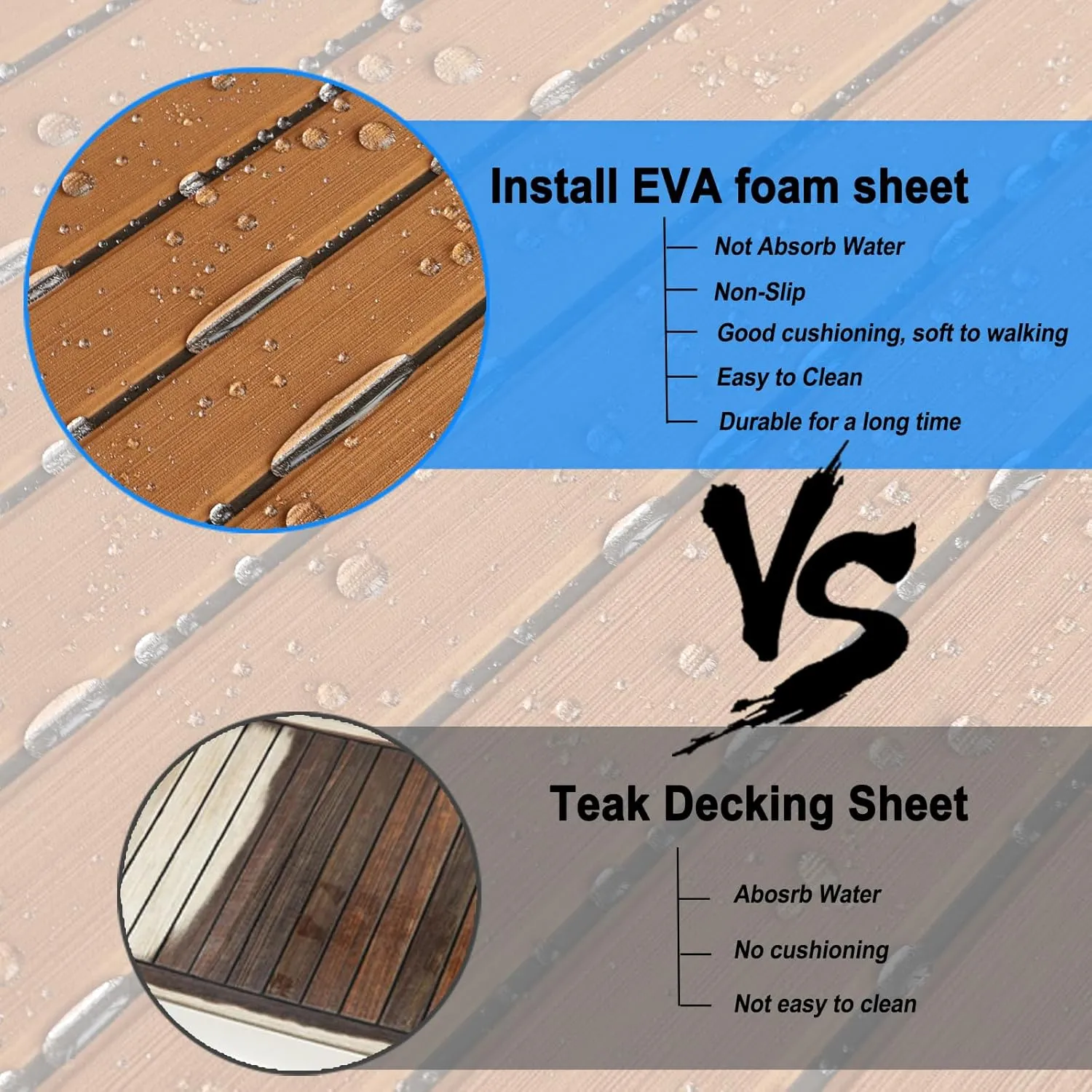 Install EVA foam sheet

Not Absorb Water

Non-Slip

Good cushioning, soft to walking

Easy to Clean

Durable for a long time

VS

Teak Decking Sheet

Abosrb Water

No cushioning

Not easy to clean